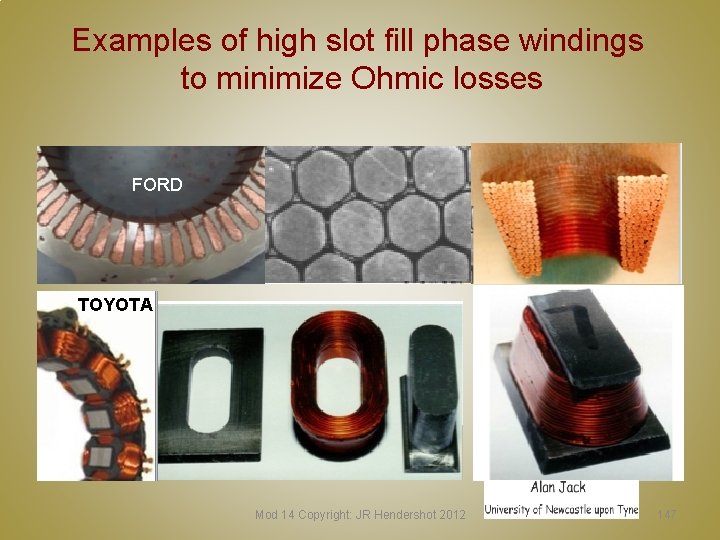 Examples of high slot fill phase windings to minimize Ohmic losses

FORD

TOYOTA

Alan Jack
University of Newcastle upon Tyne

Mod 14 Copyright: JR Hendershot 2012

147